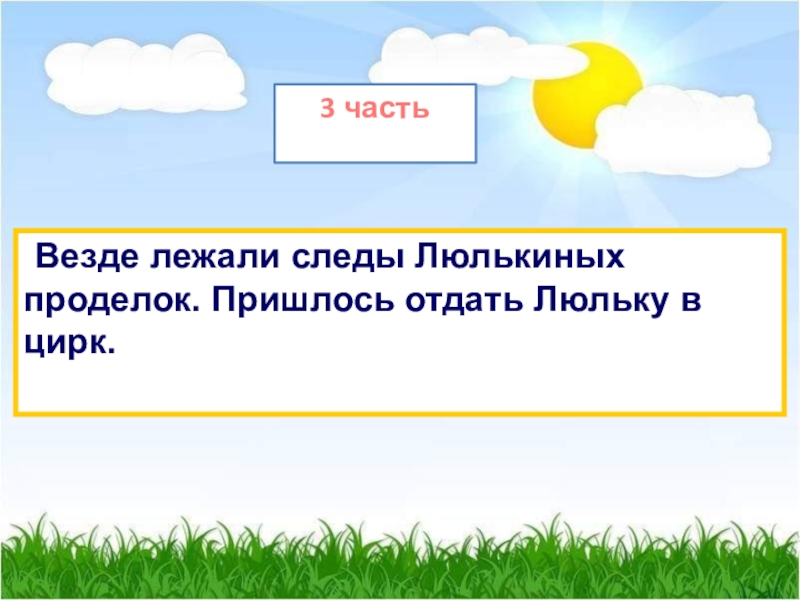 3 часть

Везде лежали следы Люлькиных проделок. Пришлось отдать Люльку в цирк.